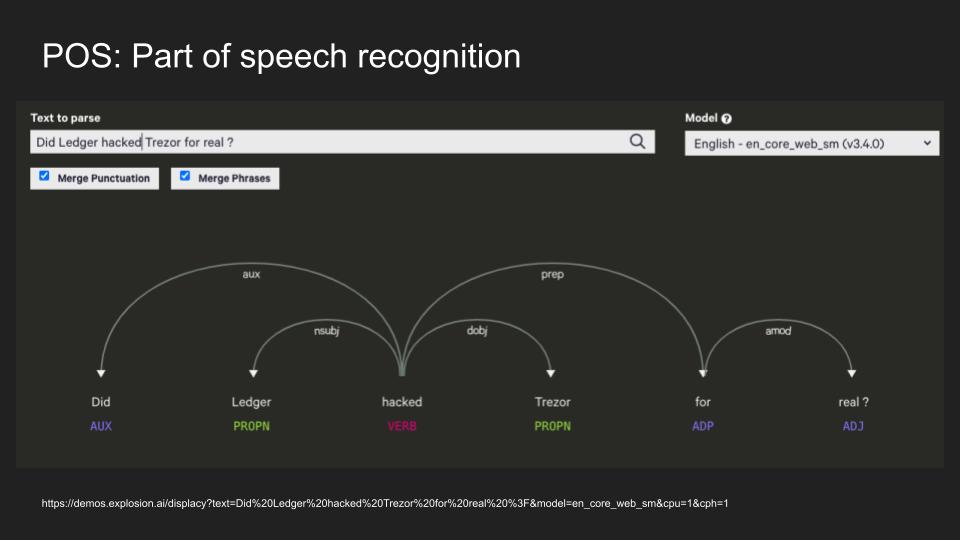 POS: Part of speech recognition

Text to parse

Did Ledger hacked Trezor for real ?

Model

English - en_core_web_sm (v3.4.0)

Merge Punctuation

Merge Phrases

aux

prep

nsubj

dobj

amod

Did
AUX

Ledger
PROPN

hacked
VERB

Trezor
PROPN

for
ADP

real ?
ADJ

https://demos.explosion.ai/displacy?text=Did%20Ledger%20hacked%20Trezor%20for%20real%20%3F&model=en_core_web_sm&cpu=1&cph=1